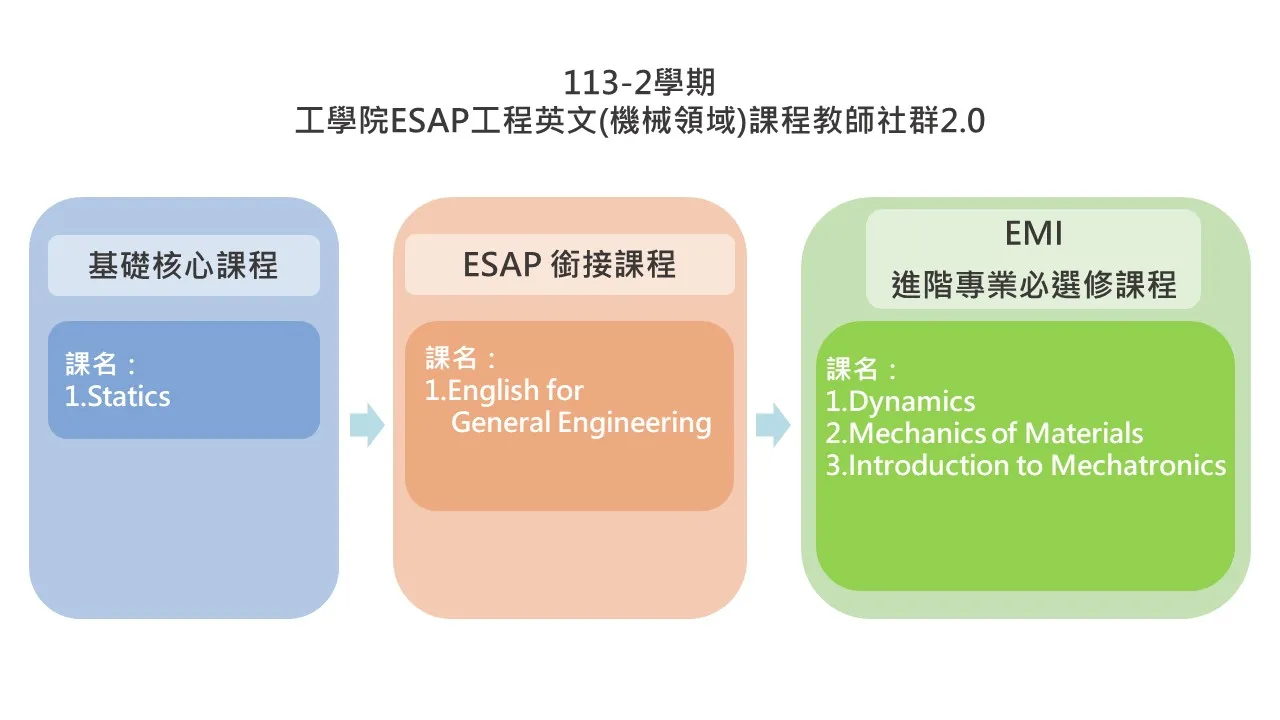 113-2學期
工學院ESAP工程英文(機械領域)課程教師社群2.0

基礎核心課程

課名：
1.Statics

ESAP 銜接課程

課名：
1.English for General Engineering

EMI
進階專業必選修課程

課名：
1.Dynamics
2.Mechanics of Materials
3.Introduction to Mechatronics